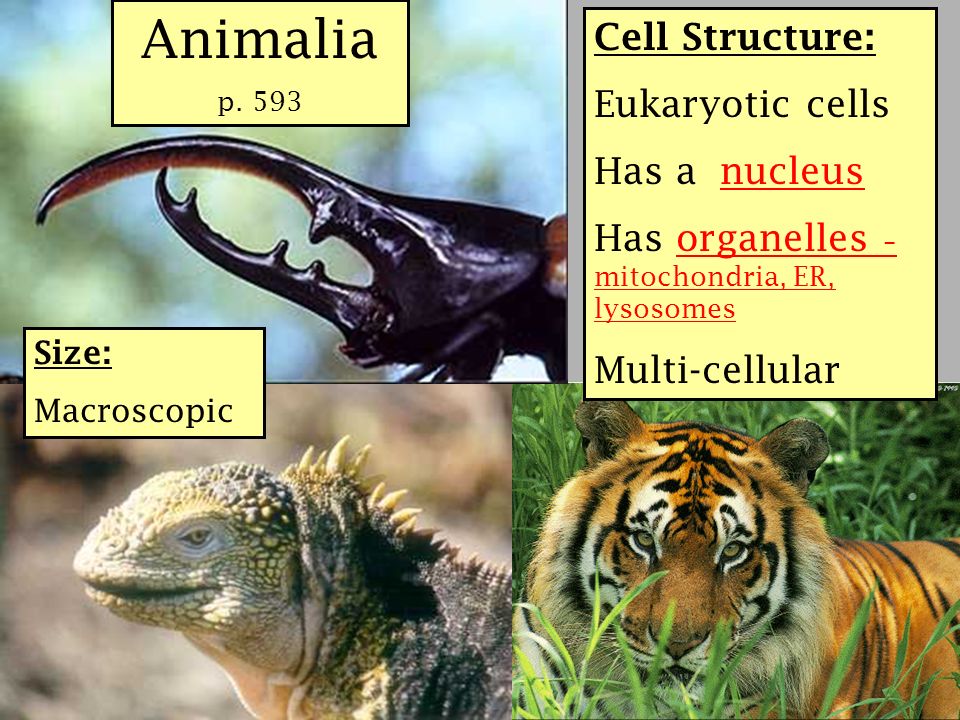 Animalia
p. 593

Cell Structure:

Eukaryotic cells

Has a nucleus

Has organelles - mitochondria, ER, lysosomes

Multi-cellular

Size:

Macroscopic